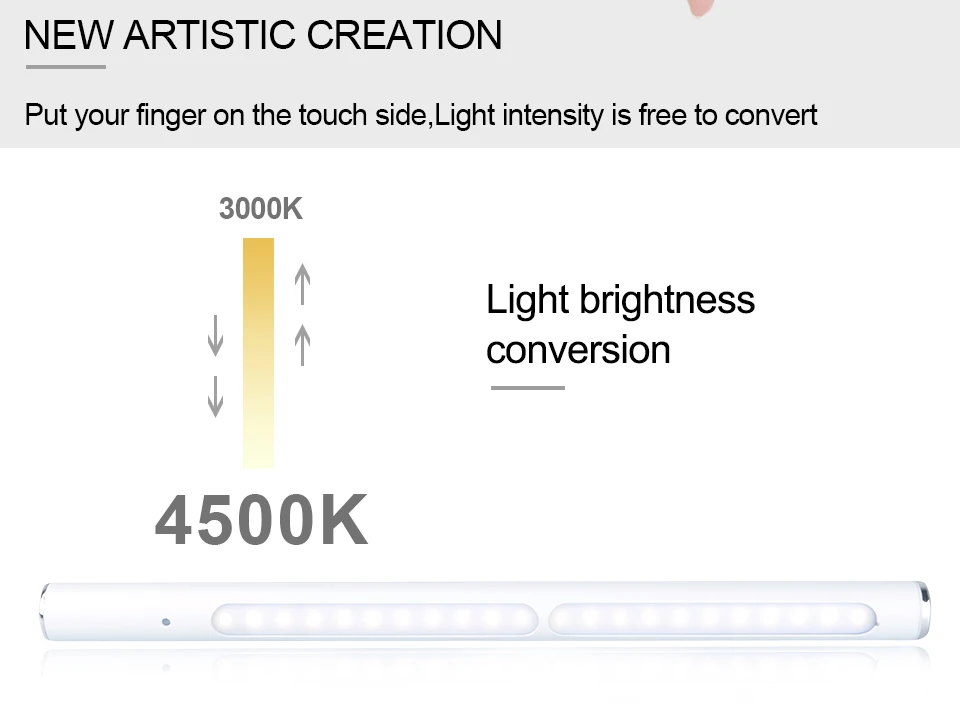 NEW ARTISTIC CREATION

Put your finger on the touch side,Light intensity is free to convert

3000K

Light brightness conversion

4500K